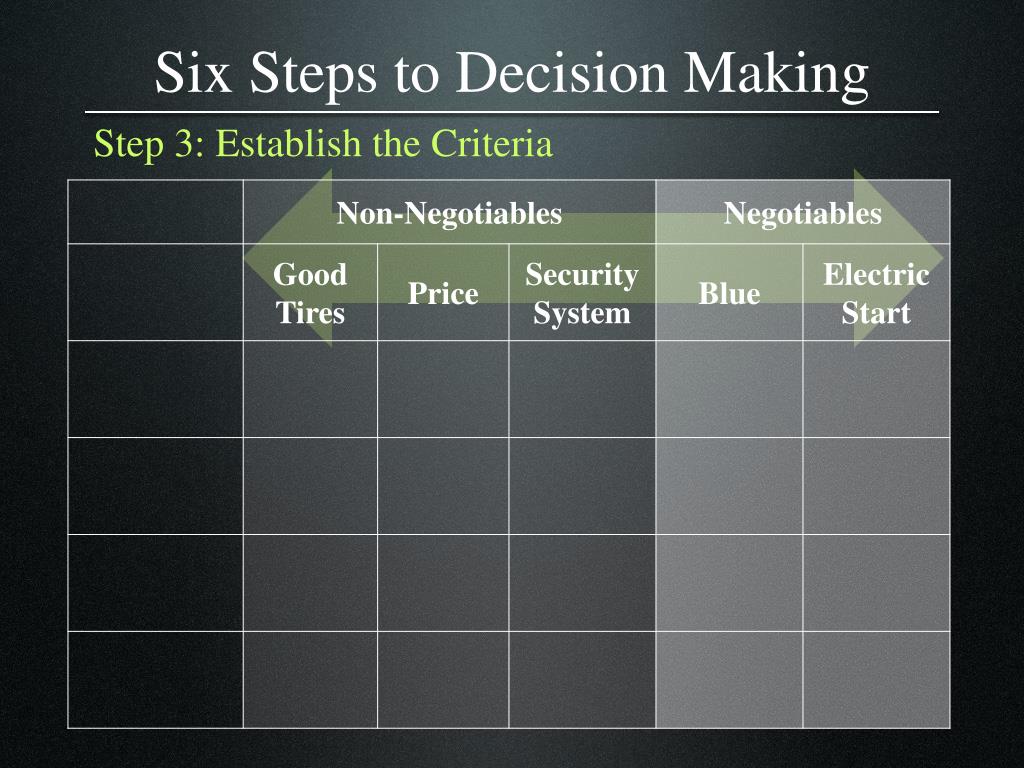 Six Steps to Decision Making

Step 3: Establish the Criteria

| | Non-Negotiables | | | Negotiables | |
|---|---|---|---|---|---|
| | Good Tires | Price | Security System | Blue | Electric Start |
| | | | | | |
| | | | | | |
| | | | | | |
| | | | | | |